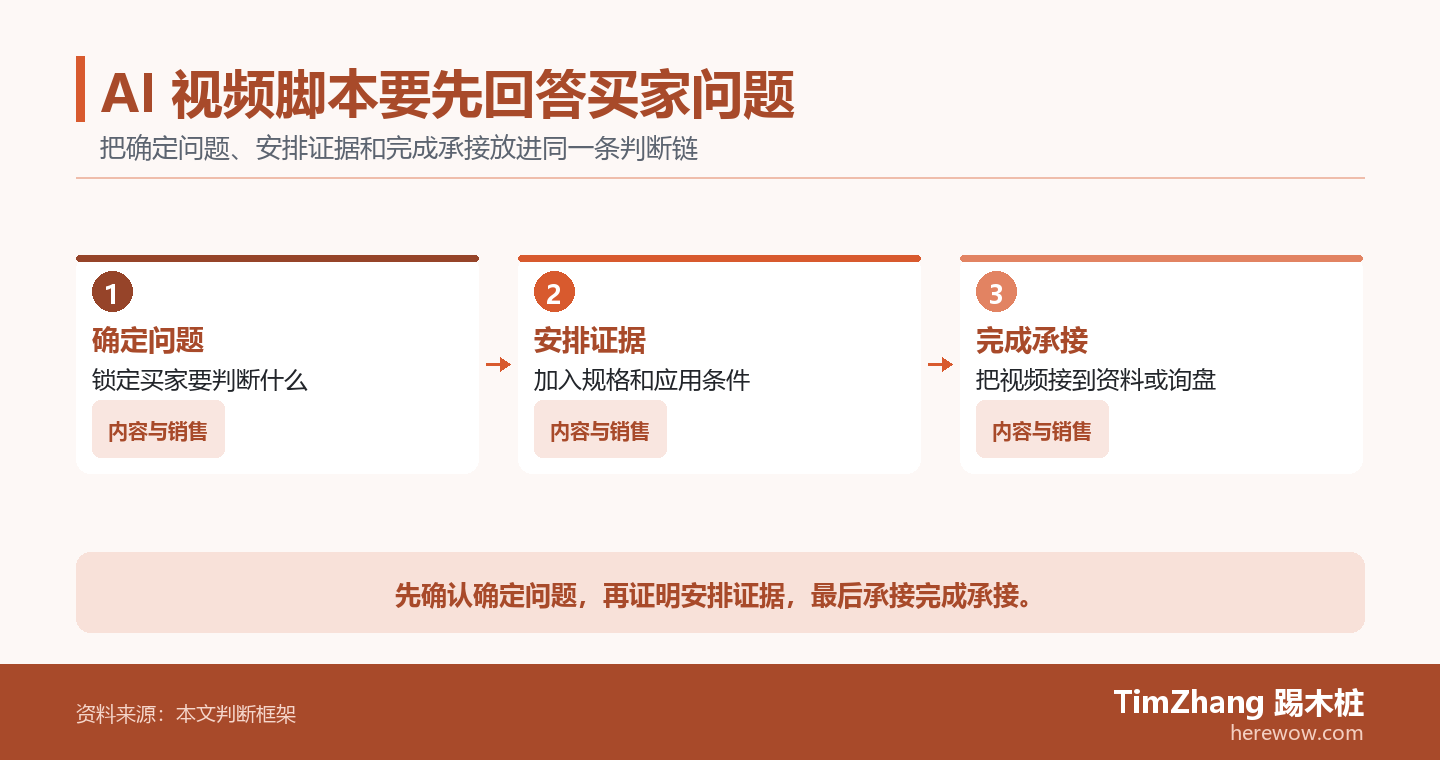 AI 视频脚本要先回答买家问题

把确定问题、安排证据和完成承接放进同一条判断链

1
确定问题
锁定买家要判断什么
内容与销售

2
安排证据
加入规格和应用条件
内容与销售

3
完成承接
把视频接到资料或询盘
内容与销售

先确认确定问题，再证明安排证据，最后承接完成承接。

资料来源：本文判断框架

TimZhang 踢木桩
herewow.com